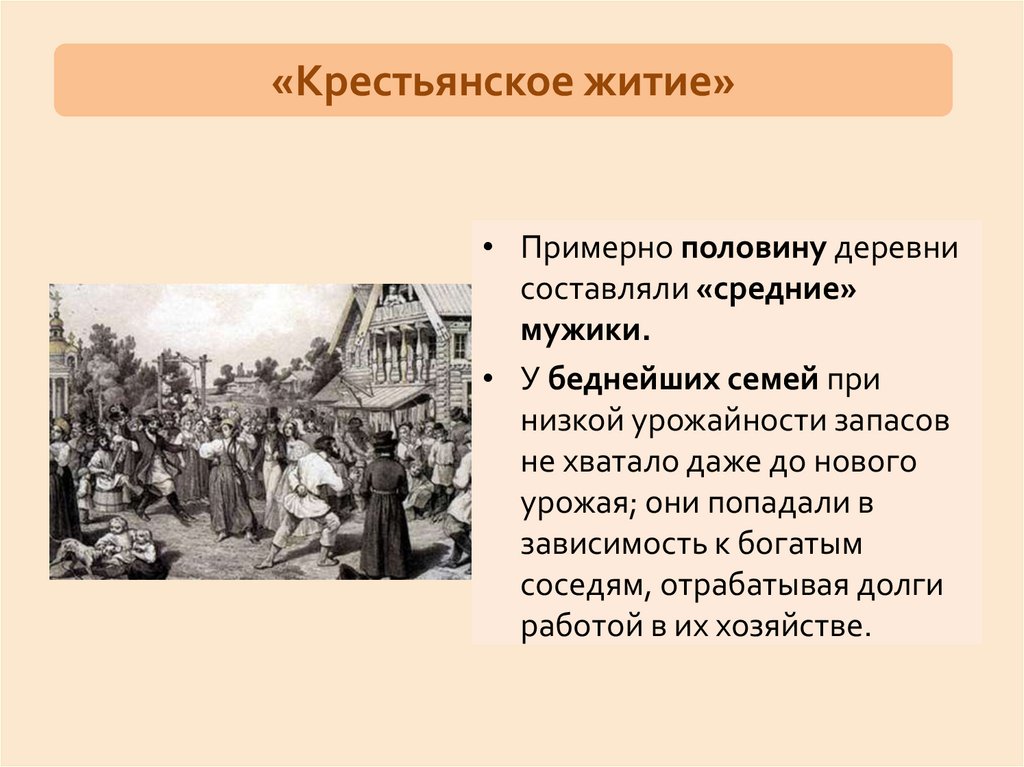 «Крестьянское житие»

• Примерно половину деревни составляли «средние» мужики.

• У беднейших семей при низкой урожайности запасов не хватало даже до нового урожая; они попадали в зависимость к богатым соседям, отрабатывая долги работой в их хозяйстве.